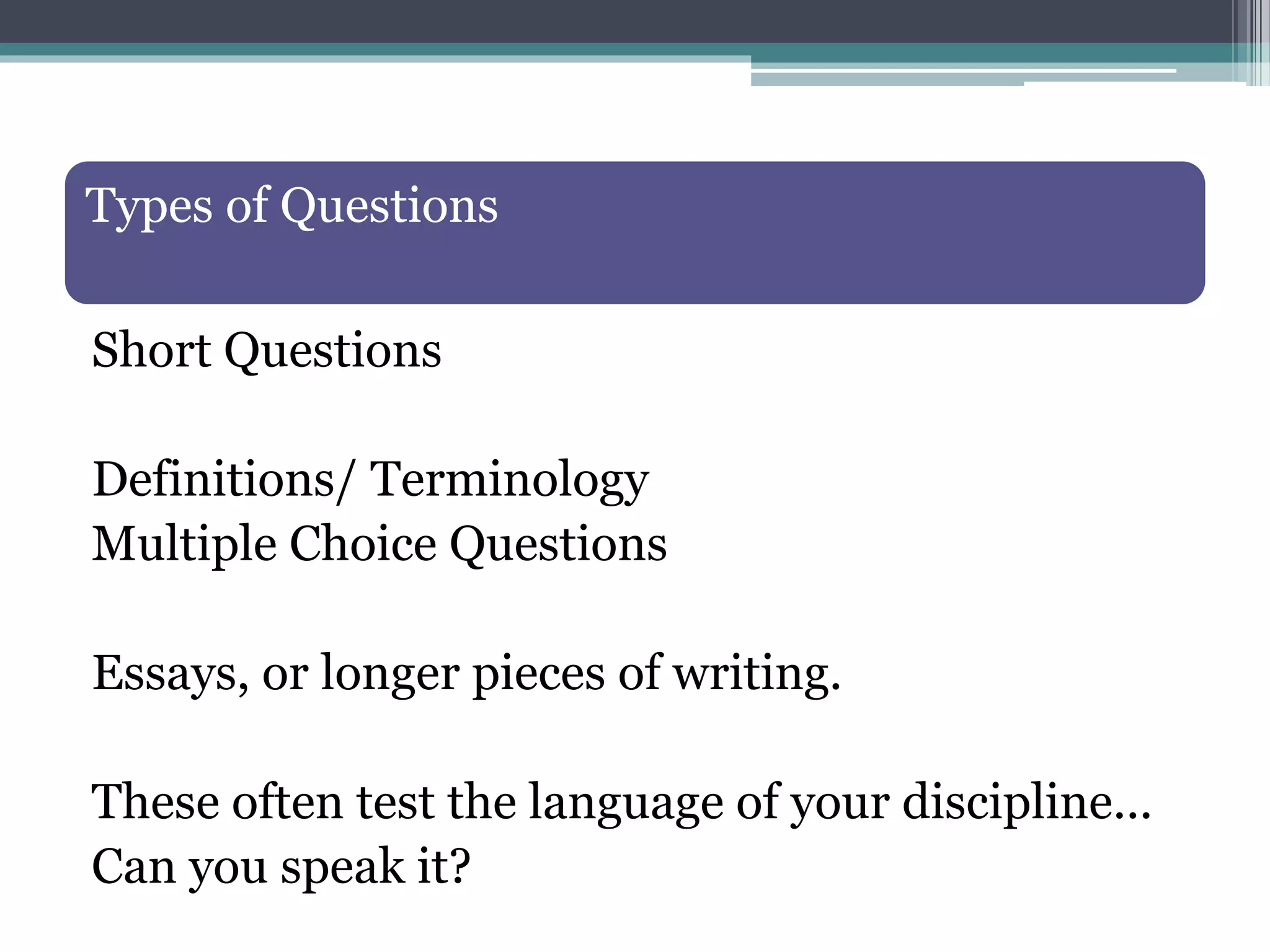 Types of Questions

Short Questions

Definitions/ Terminology
Multiple Choice Questions

Essays, or longer pieces of writing.

These often test the language of your discipline…
Can you speak it?